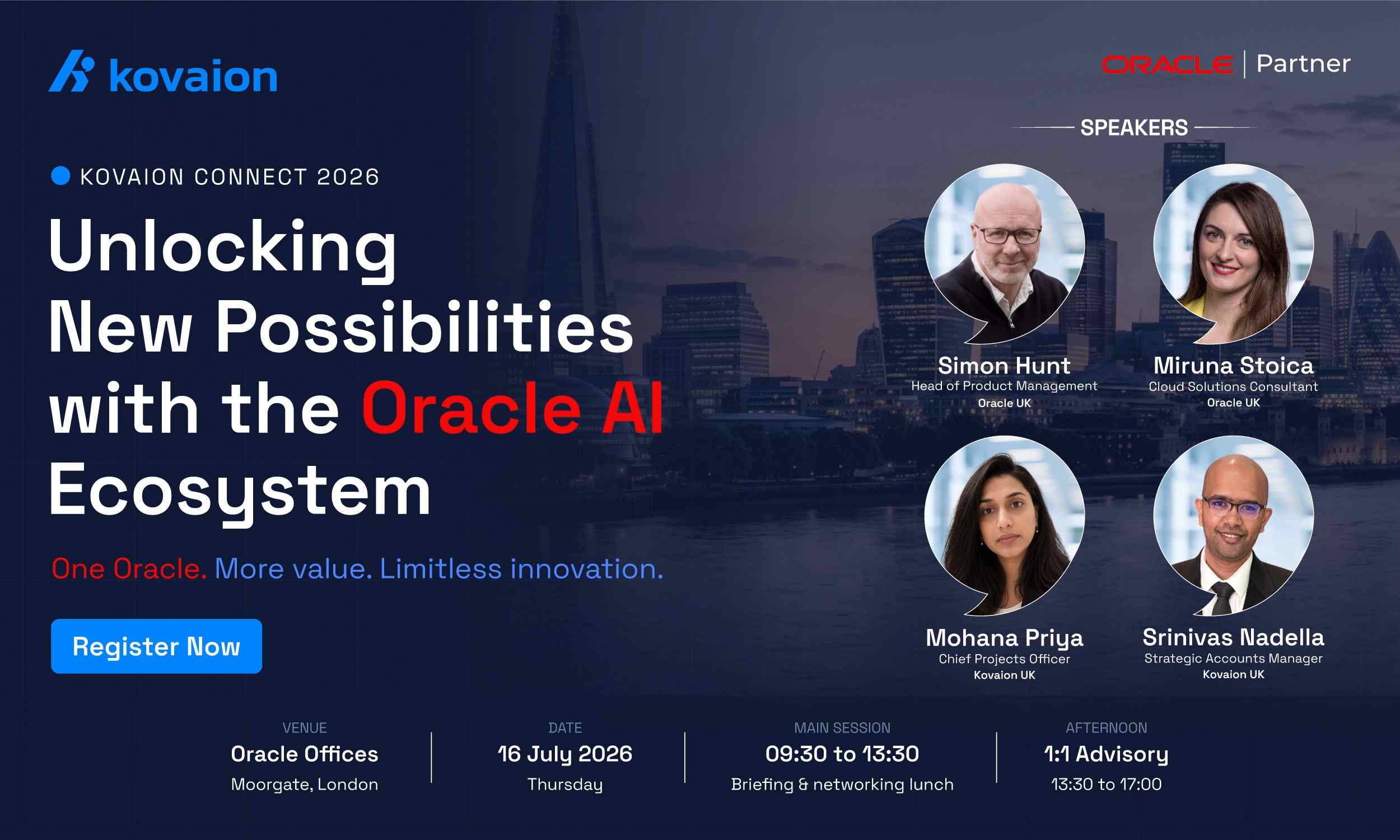 kovaion

ORACLE | Partner

KOVAION CONNECT 2026

Unlocking New Possibilities with the Oracle AI Ecosystem

One Oracle. More value. Limitless innovation.

Register Now

SPEAKERS

Simon Hunt
Head of Product Management
Oracle UK

Miruna Stoica
Cloud Solutions Consultant
Oracle UK

Mohana Priya
Chief Projects Officer
Kovaion UK

Srinivas Nadella
Strategic Accounts Manager
Kovaion UK

VENUE
Oracle Offices
Moorgate, London

DATE
16 July 2026
Thursday

MAIN SESSION
09:30 to 13:30
Briefing & networking lunch

AFTERNOON
1:1 Advisory
13:30 to 17:00